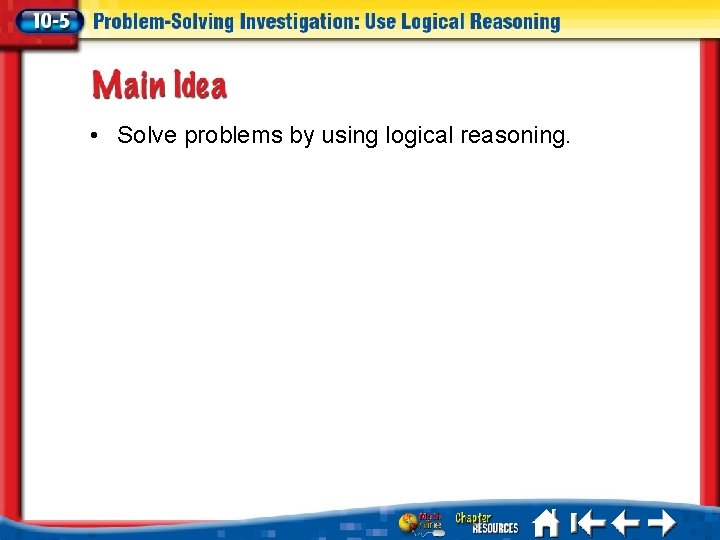 10-5 Problem-Solving Investigation: Use Logical Reasoning

Main Idea

• Solve problems by using logical reasoning.

Math Online Chapter RESOURCES